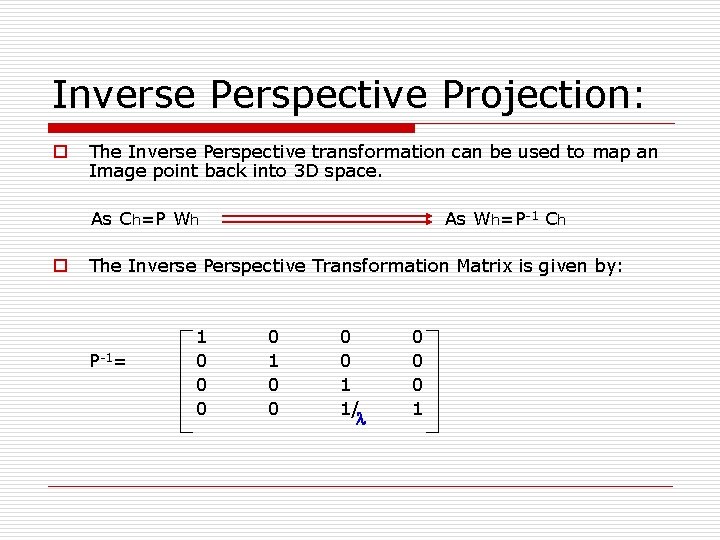 Inverse Perspective Projection:

The Inverse Perspective transformation can be used to map an Image point back into 3D space.

As $C_h = P\ W_h$ As $W_h = P^{-1}\ C_h$

The Inverse Perspective Transformation Matrix is given by:

$P^{-1} = \begin{bmatrix} 1 & 0 & 0 & 0 \\ 0 & 1 & 0 & 0 \\ 0 & 0 & 1 & 0 \\ 0 & 0 & 1/\lambda & 1 \end{bmatrix}$